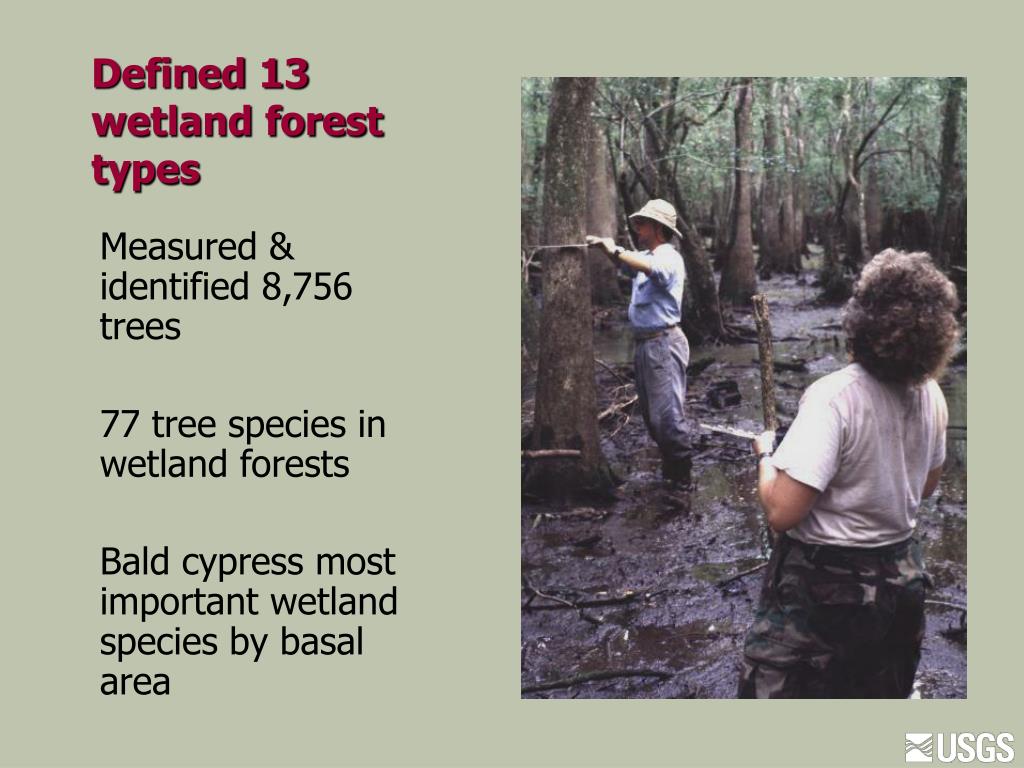 Defined 13 wetland forest types

Measured & identified 8,756 trees

77 tree species in wetland forests

Bald cypress most important wetland species by basal area

USGS